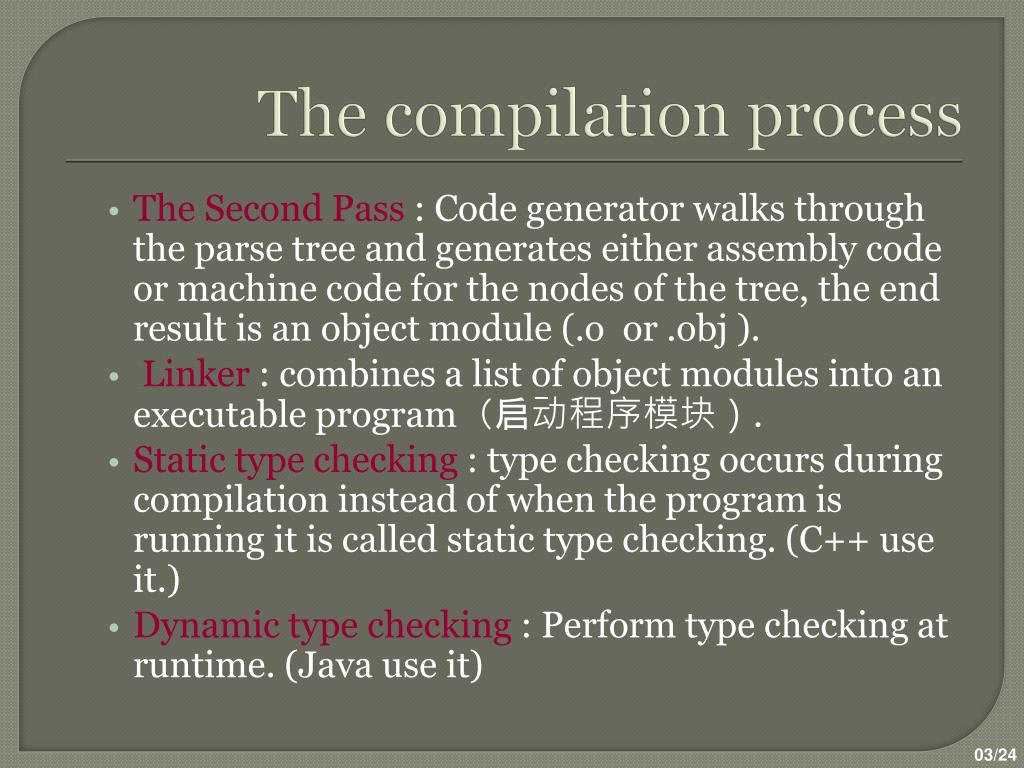 The compilation process

• The Second Pass : Code generator walks through the parse tree and generates either assembly code or machine code for the nodes of the tree, the end result is an object module (.o or .obj ).
• Linker : combines a list of object modules into an executable program（启动程序模块）.
• Static type checking : type checking occurs during compilation instead of when the program is running it is called static type checking. (C++ use it.)
• Dynamic type checking : Perform type checking at runtime. (Java use it)

03/24